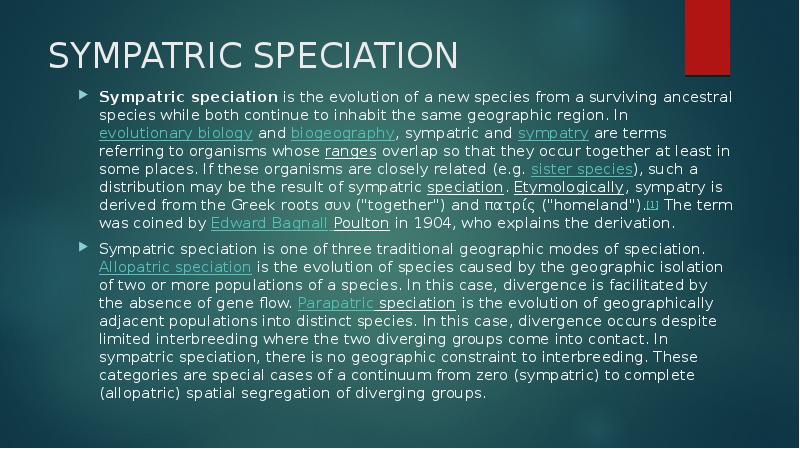 SYMPATRIC SPECIATION

Sympatric speciation is the evolution of a new species from a surviving ancestral species while both continue to inhabit the same geographic region. In evolutionary biology and biogeography, sympatric and sympatry are terms referring to organisms whose ranges overlap so that they occur together at least in some places. If these organisms are closely related (e.g. sister species), such a distribution may be the result of sympatric speciation. Etymologically, sympatry is derived from the Greek roots συν ("together") and πατρίς ("homeland").[1] The term was coined by Edward Bagnall Poulton in 1904, who explains the derivation.

Sympatric speciation is one of three traditional geographic modes of speciation. Allopatric speciation is the evolution of species caused by the geographic isolation of two or more populations of a species. In this case, divergence is facilitated by the absence of gene flow. Parapatric speciation is the evolution of geographically adjacent populations into distinct species. In this case, divergence occurs despite limited interbreeding where the two diverging groups come into contact. In sympatric speciation, there is no geographic constraint to interbreeding. These categories are special cases of a continuum from zero (sympatric) to complete (allopatric) spatial segregation of diverging groups.